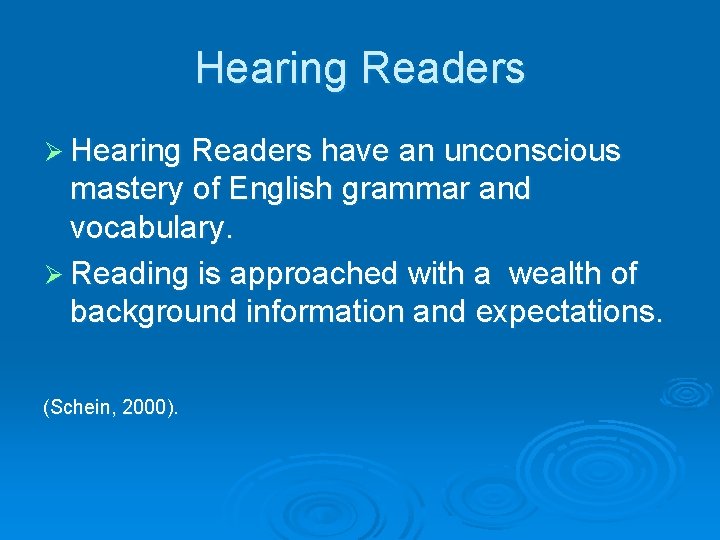 Hearing Readers

➢ Hearing Readers have an unconscious mastery of English grammar and vocabulary.

➢ Reading is approached with a wealth of background information and expectations.

(Schein, 2000).